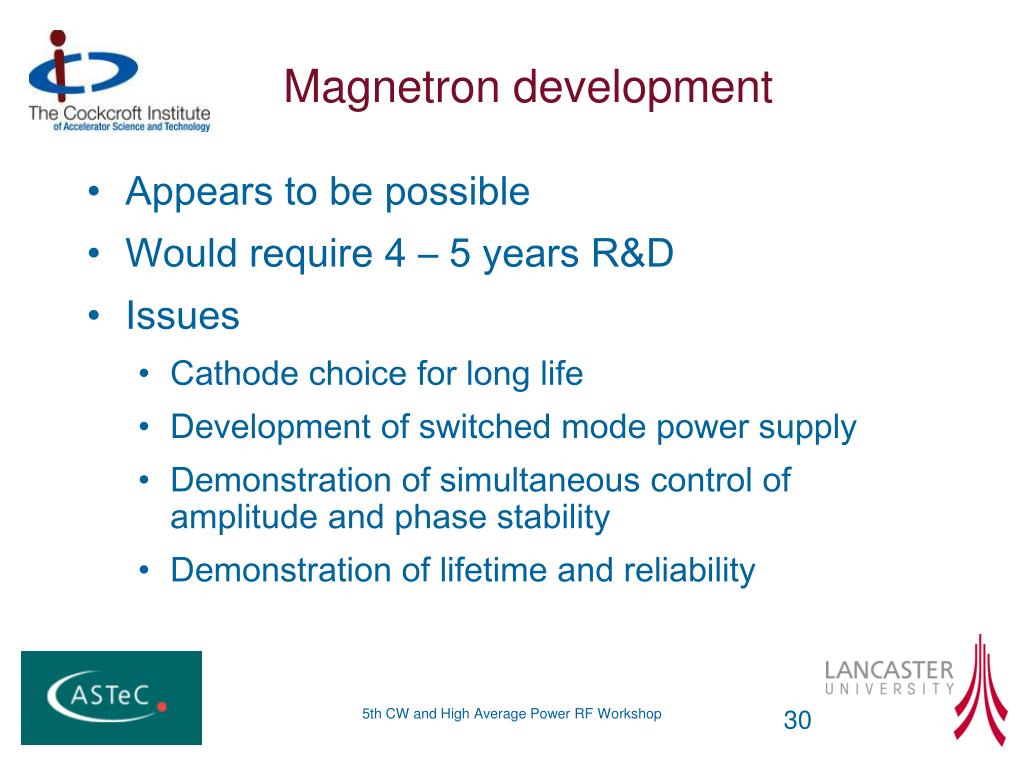 The Cockcroft Institute
of Accelerator Science and Technology

Magnetron development

• Appears to be possible
• Would require 4 – 5 years R&D
• Issues
• Cathode choice for long life
• Development of switched mode power supply
• Demonstration of simultaneous control of amplitude and phase stability
• Demonstration of lifetime and reliability

ASTeC

5th CW and High Average Power RF Workshop

30

LANCASTER
UNIVERSITY